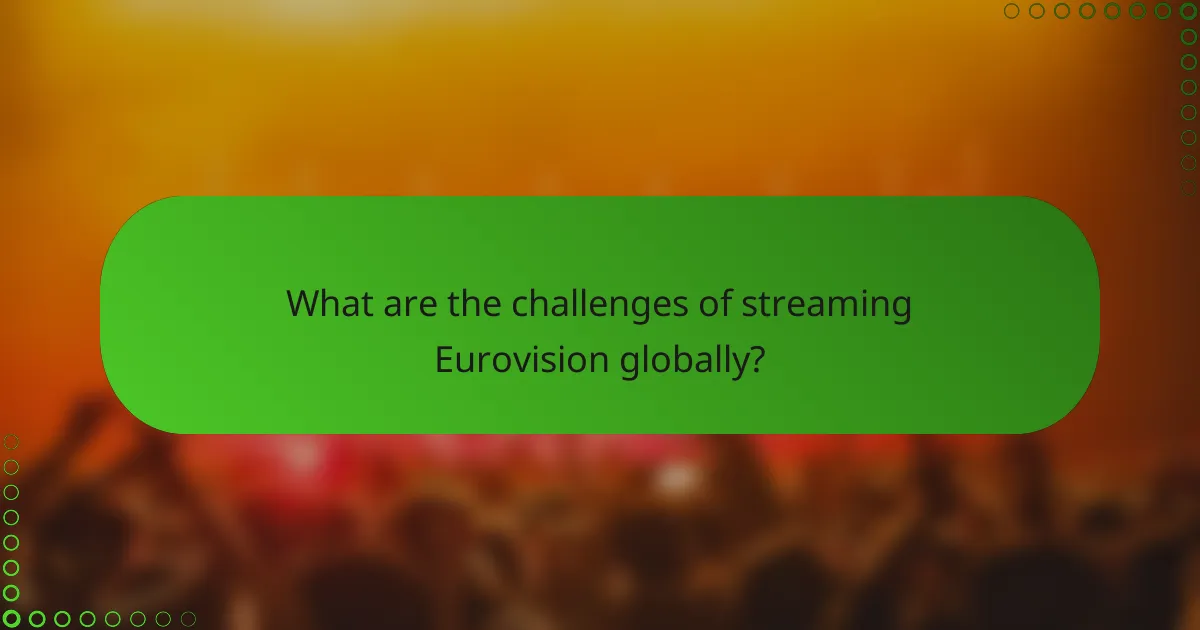 What are the challenges of streaming Eurovision globally?